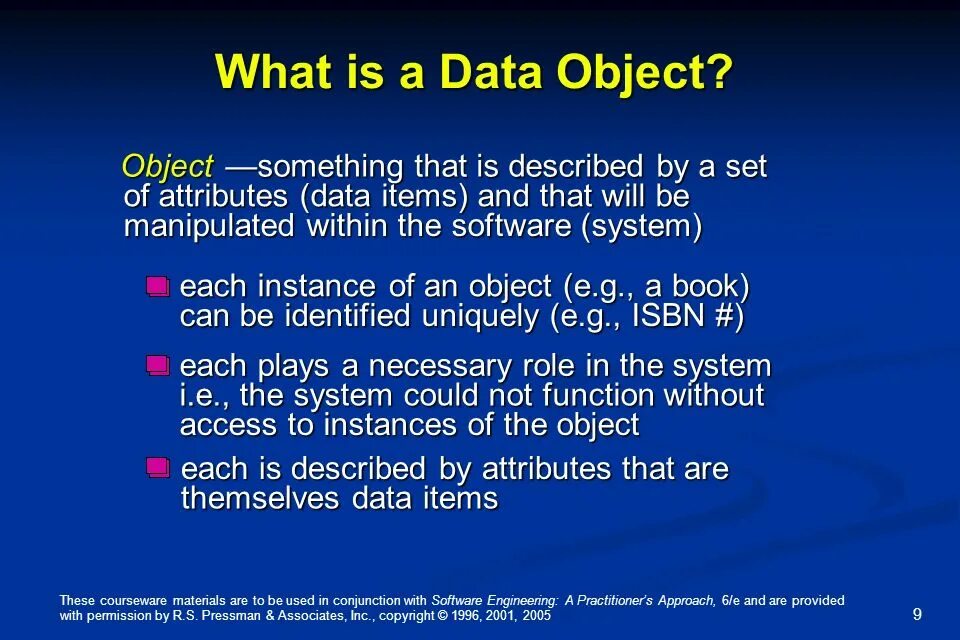 What is a Data Object?

Object —something that is described by a set of attributes (data items) and that will be manipulated within the software (system)

each instance of an object (e.g., a book) can be identified uniquely (e.g., ISBN #)

each plays a necessary role in the system i.e., the system could not function without access to instances of the object

each is described by attributes that are themselves data items

These courseware materials are to be used in conjunction with Software Engineering: A Practitioner's Approach, 6/e and are provided with permission by R.S. Pressman & Associates, Inc., copyright © 1996, 2001, 2005

9